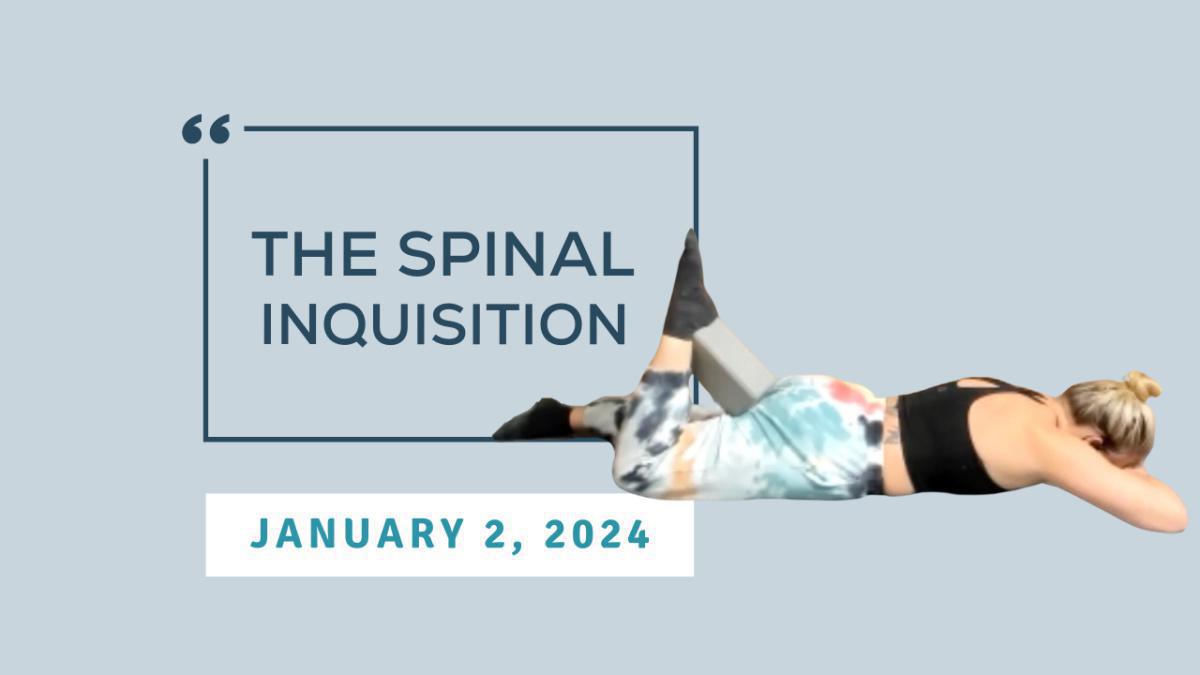 “

THE SPINAL INQUISITION

JANUARY 2, 2024